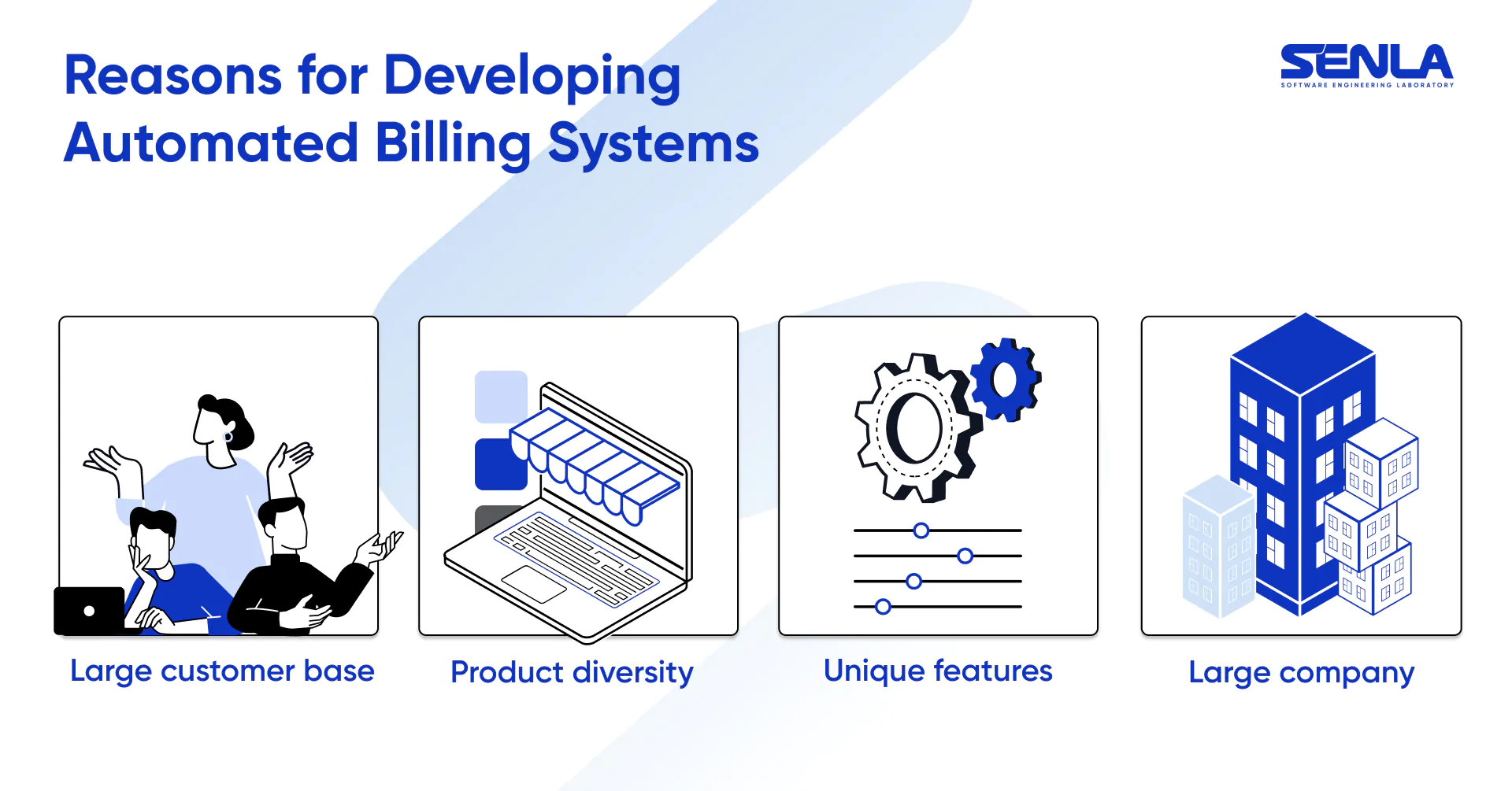 Reasons for Developing Automated Billing Systems

SENLA
SOFTWARE ENGINEERING LABORATORY

Large customer base

Product diversity

Unique features

Large company